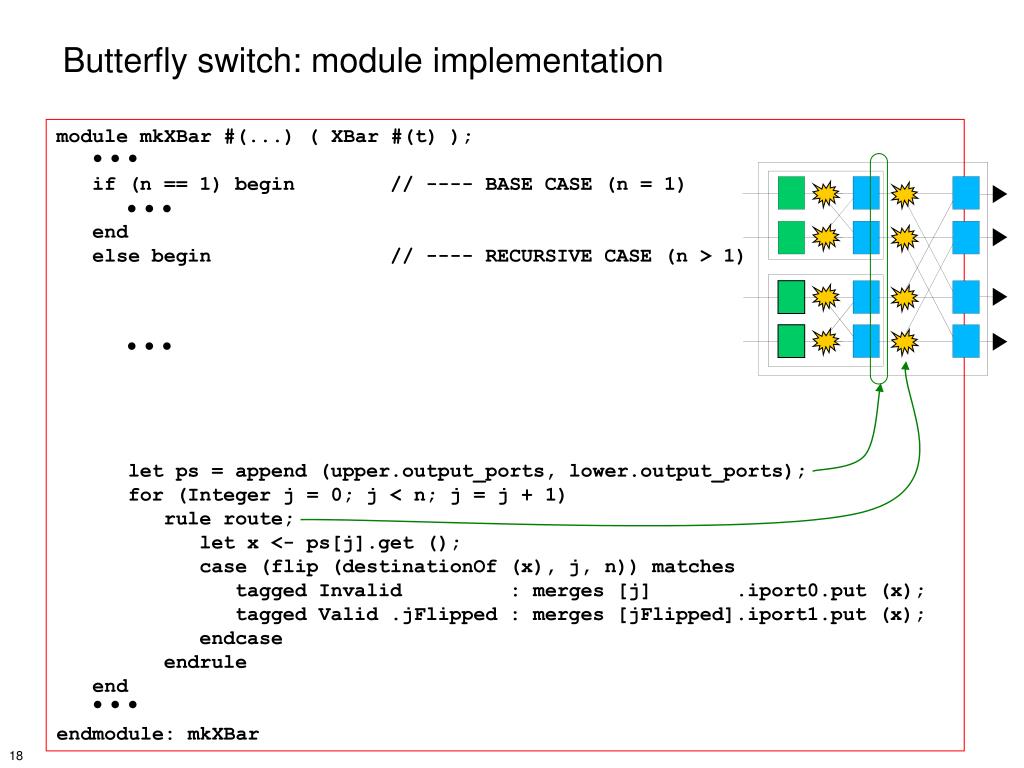 Butterfly switch: module implementation

module mkXBar #(...) ( XBar #(t) );
• • •
if (n == 1) begin // ---- BASE CASE (n = 1)
• • •
end
else begin // ---- RECURSIVE CASE (n > 1)

• • •

let ps = append (upper.output_ports, lower.output_ports);
for (Integer j = 0; j < n; j = j + 1)
rule route;
let x <- ps[j].get ();
case (flip (destinationOf (x), j, n)) matches
tagged Invalid : merges [j] .iport0.put (x);
tagged Valid .jFlipped : merges [jFlipped].iport1.put (x);
endcase
endrule
end
• • •
endmodule: mkXBar

18